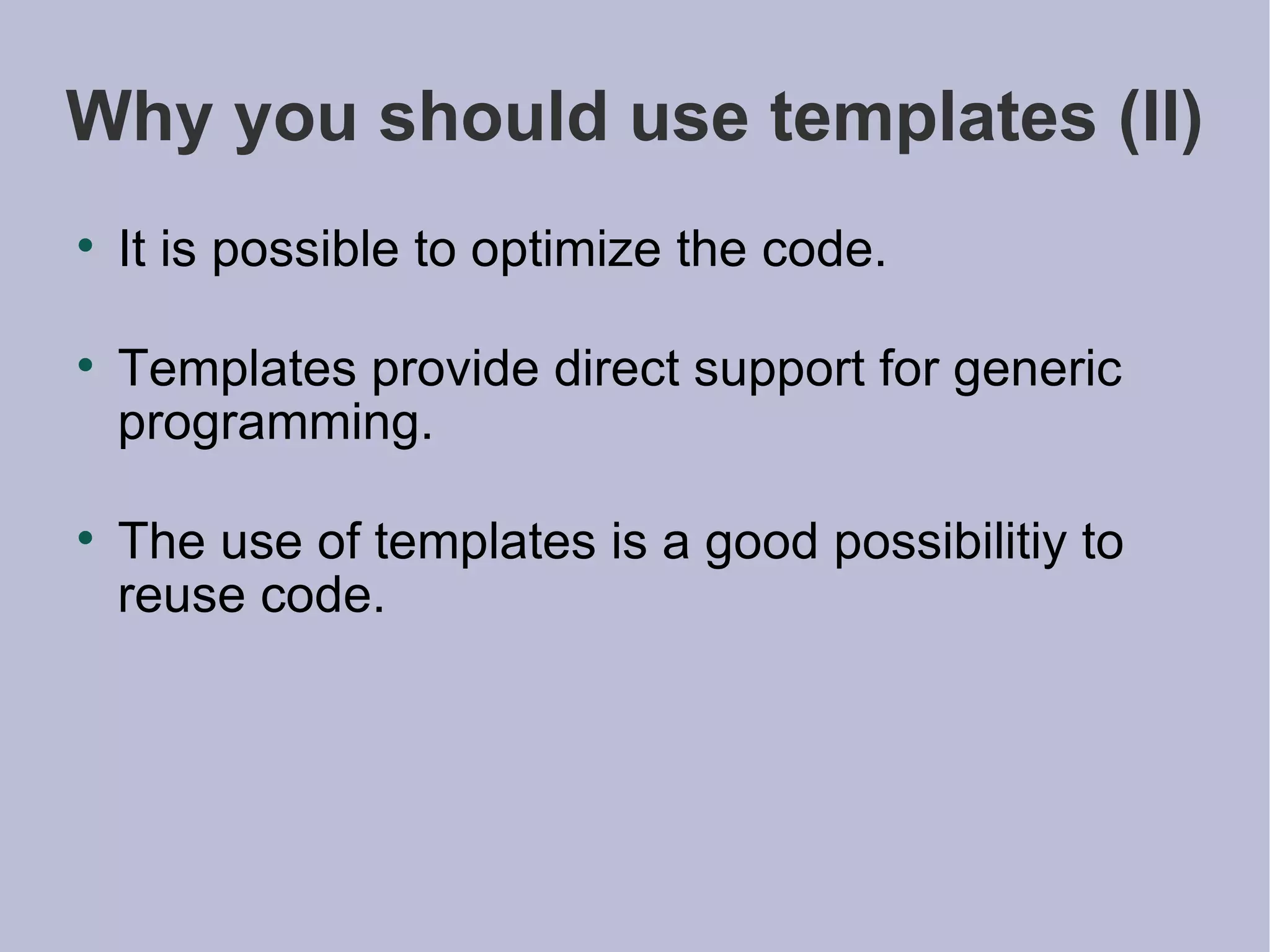 Why you should use templates (II)

• It is possible to optimize the code.

• Templates provide direct support for generic programming.

• The use of templates is a good possibilitiy to reuse code.